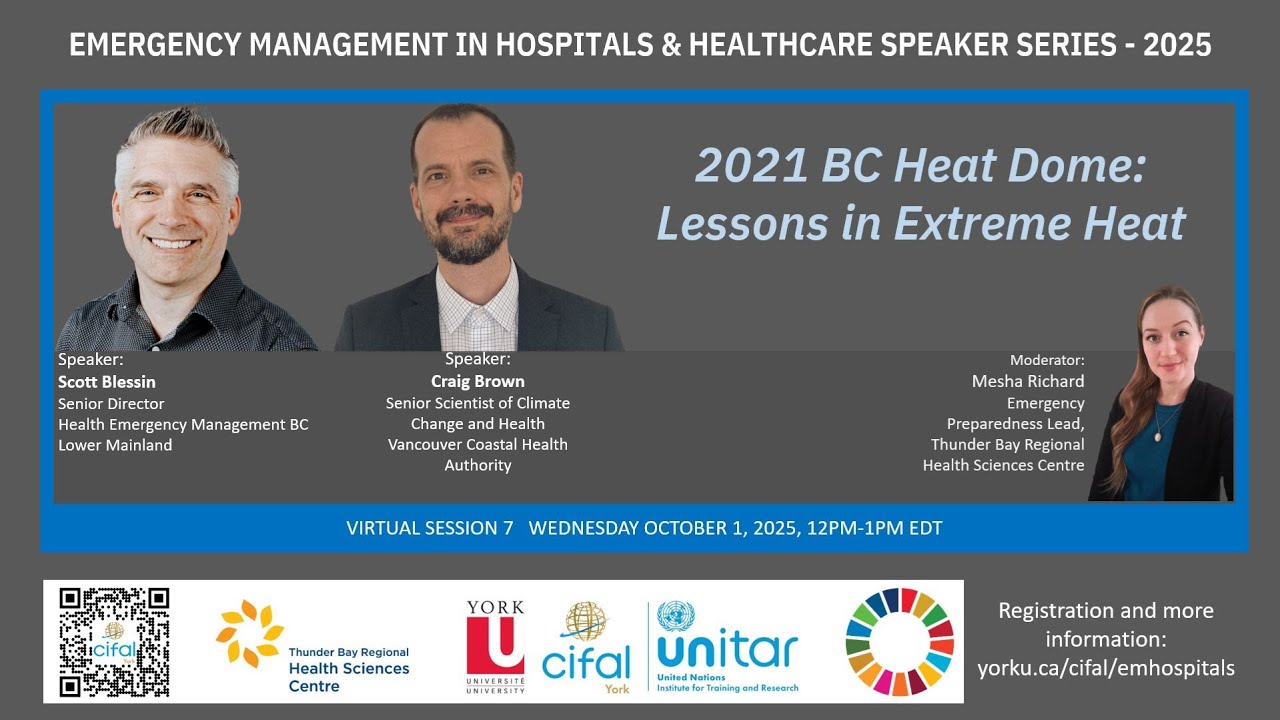 EMERGENCY MANAGEMENT IN HOSPITALS & HEALTHCARE SPEAKER SERIES - 2025

2021 BC Heat Dome: Lessons in Extreme Heat

Speaker:
Scott Blessin
Senior Director
Health Emergency Management BC
Lower Mainland

Speaker:
Craig Brown
Senior Scientist of Climate Change and Health
Vancouver Coastal Health Authority

Moderator:
Mesha Richard
Emergency Preparedness Lead, Thunder Bay Regional Health Sciences Centre

VIRTUAL SESSION 7 WEDNESDAY OCTOBER 1, 2025, 12PM-1PM EDT

cifal

Thunder Bay Regional Health Sciences Centre

YORK U UNIVERSITÉ UNIVERSITY

cifal York

unitar United Nations Institute for Training and Research

Registration and more information: yorku.ca/cifal/emhospitals